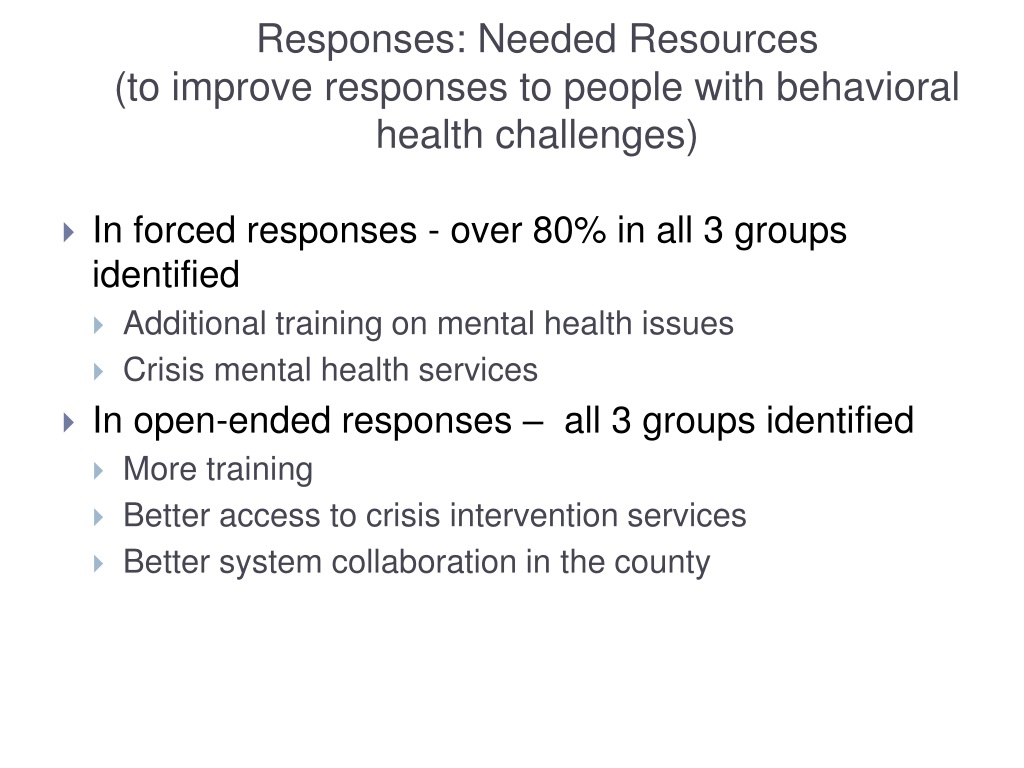 Responses: Needed Resources
(to improve responses to people with behavioral health challenges)

In forced responses - over 80% in all 3 groups identified

Additional training on mental health issues

Crisis mental health services

In open-ended responses – all 3 groups identified

More training

Better access to crisis intervention services

Better system collaboration in the county